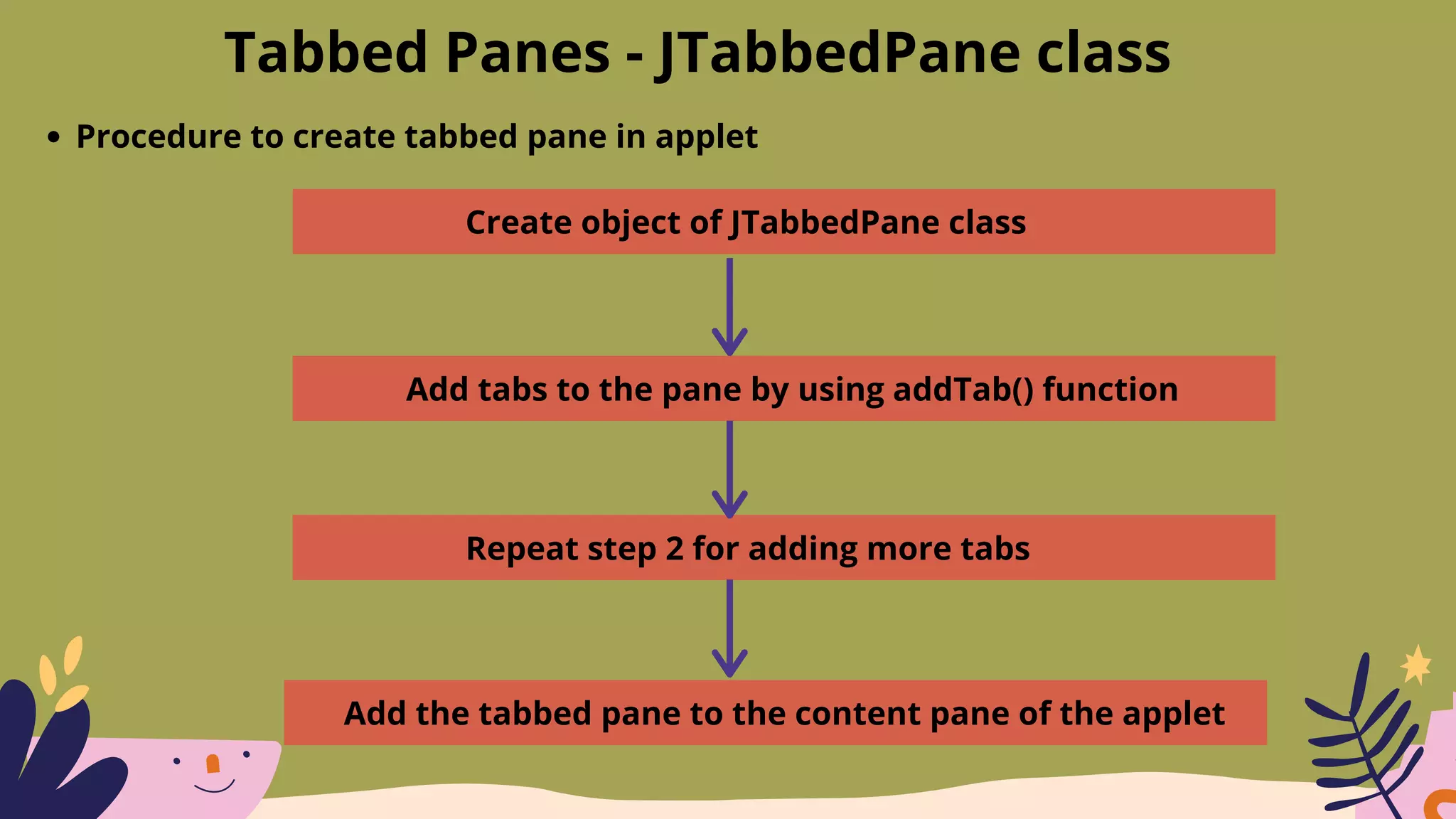 Tabbed Panes - JTabbedPane class

• Procedure to create tabbed pane in applet

Create object of JTabbedPane class

Add tabs to the pane by using addTab() function

Repeat step 2 for adding more tabs

Add the tabbed pane to the content pane of the applet